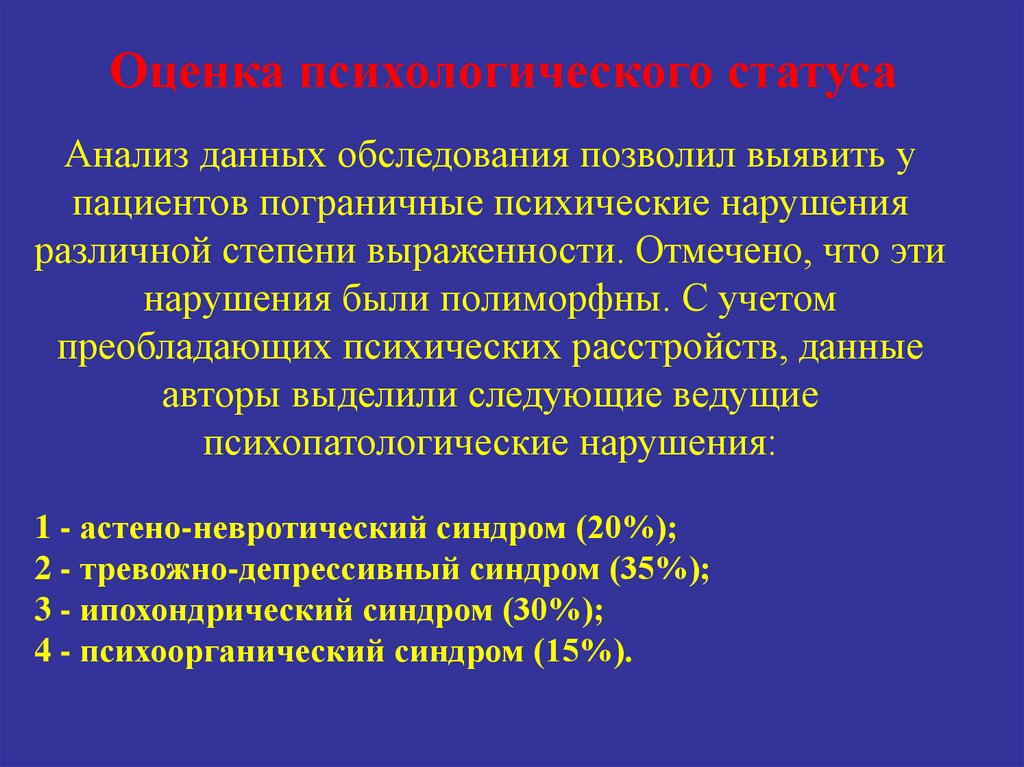 Оценка психологического статуса

Анализ данных обследования позволил выявить у пациентов пограничные психические нарушения различной степени выраженности. Отмечено, что эти нарушения были полиморфны. С учетом преобладающих психических расстройств, данные авторы выделили следующие ведущие психопатологические нарушения:

1 - астено-невротический синдром (20%);
2 - тревожно-депрессивный синдром (35%);
3 - ипохондрический синдром (30%);
4 - психоорганический синдром (15%).